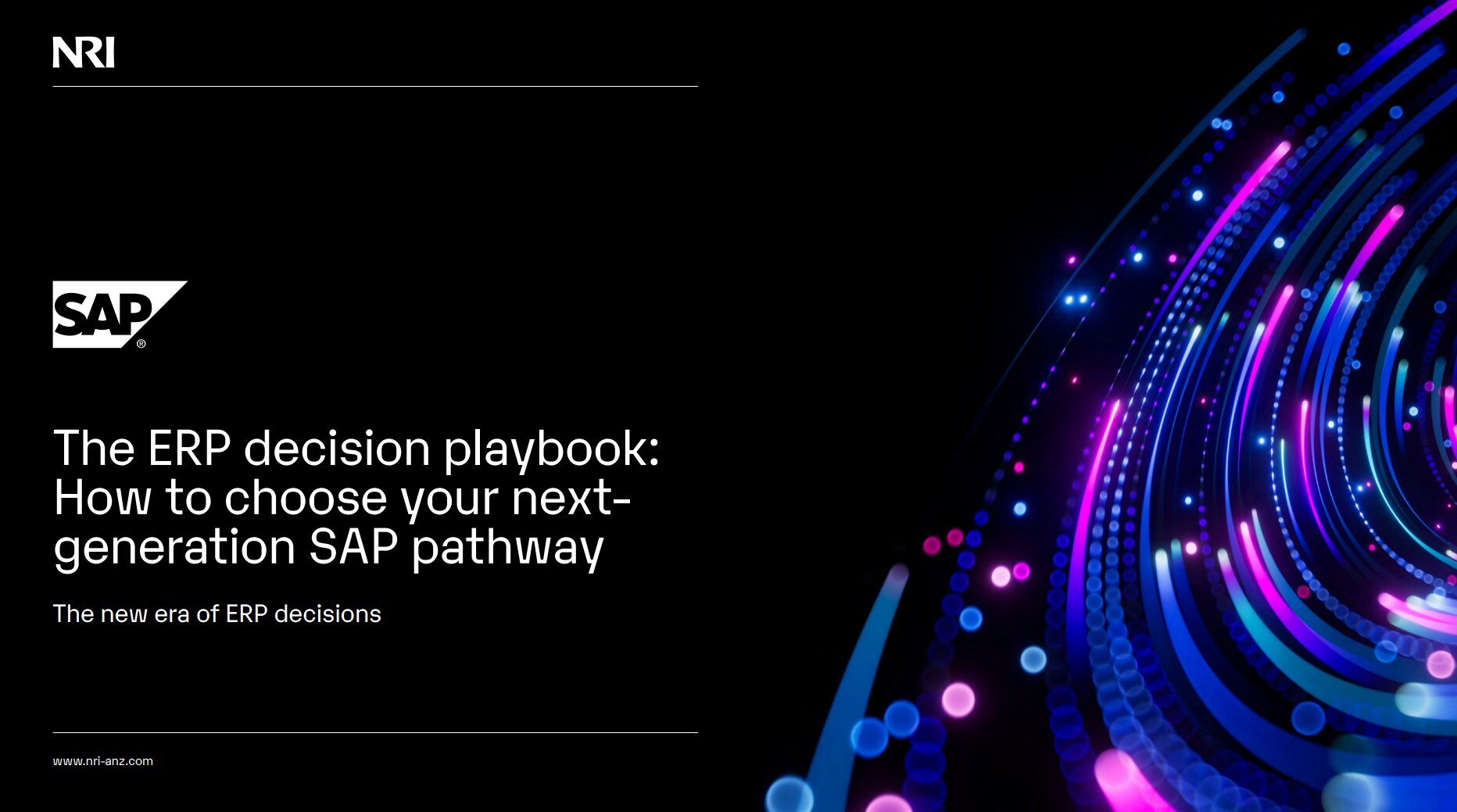 NRI

SAP®

The ERP decision playbook: How to choose your next-generation SAP pathway

The new era of ERP decisions

www.nri-anz.com